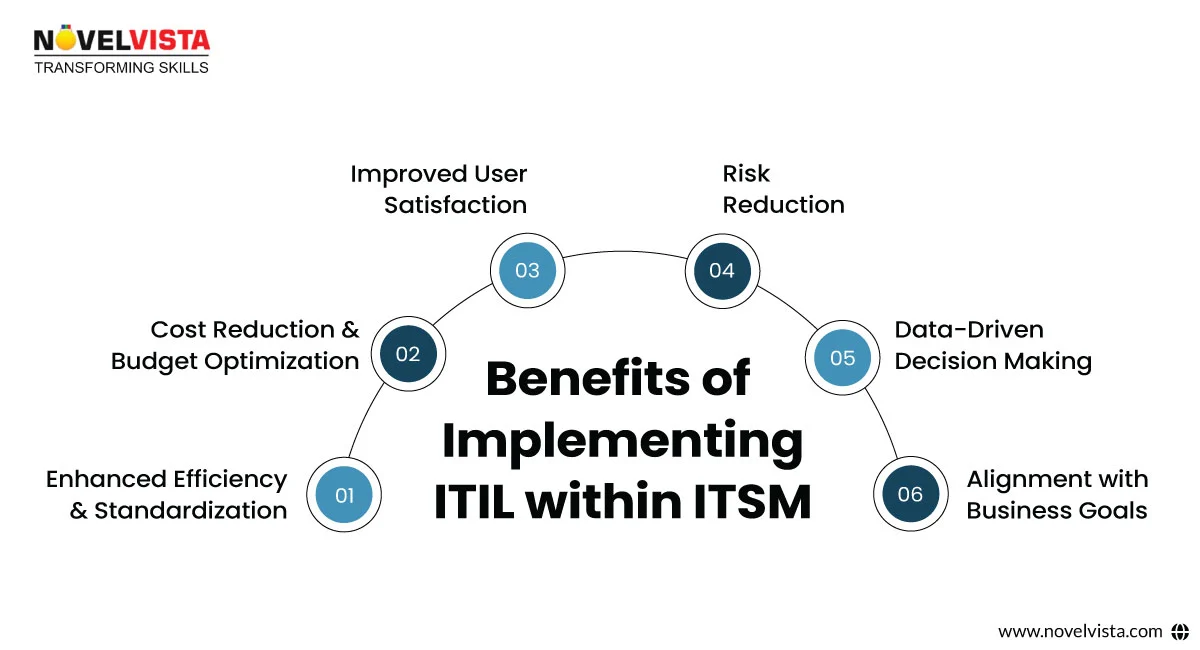 NOVELVISTA
TRANSFORMING SKILLS

Benefits of Implementing ITIL within ITSM

01
Enhanced Efficiency & Standardization

02
Cost Reduction & Budget Optimization

03
Improved User Satisfaction

04
Risk Reduction

05
Data-Driven Decision Making

06
Alignment with Business Goals

www.novelvista.com